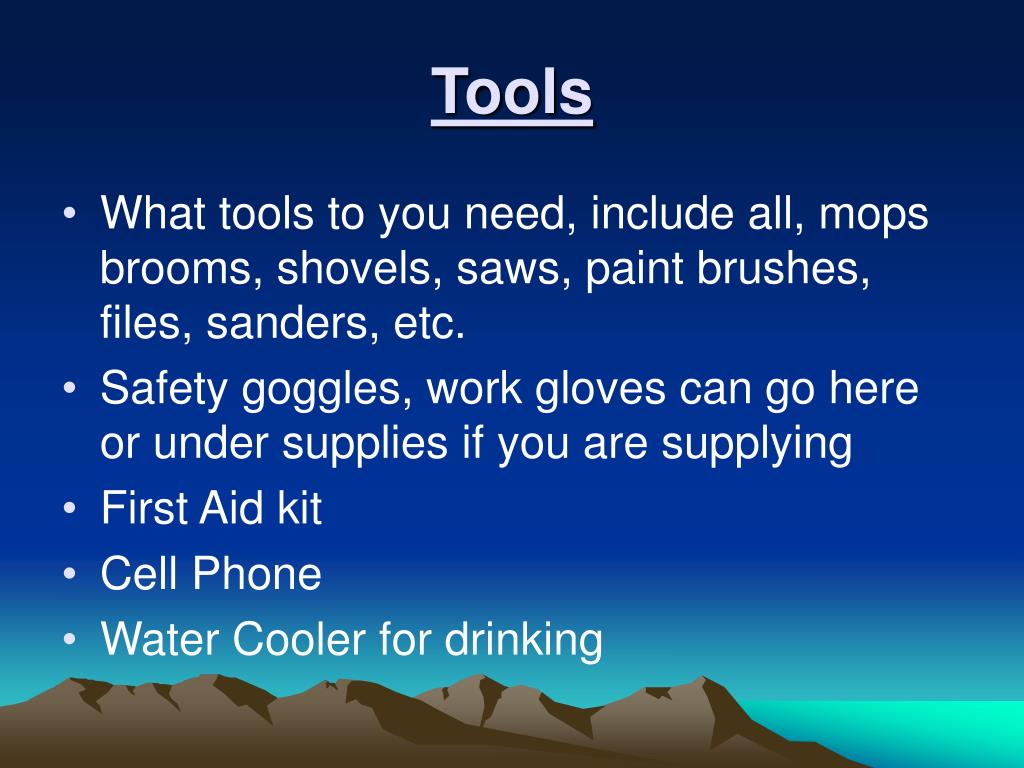 Tools

• What tools to you need, include all, mops brooms, shovels, saws, paint brushes, files, sanders, etc.
• Safety goggles, work gloves can go here or under supplies if you are supplying
• First Aid kit
• Cell Phone
• Water Cooler for drinking